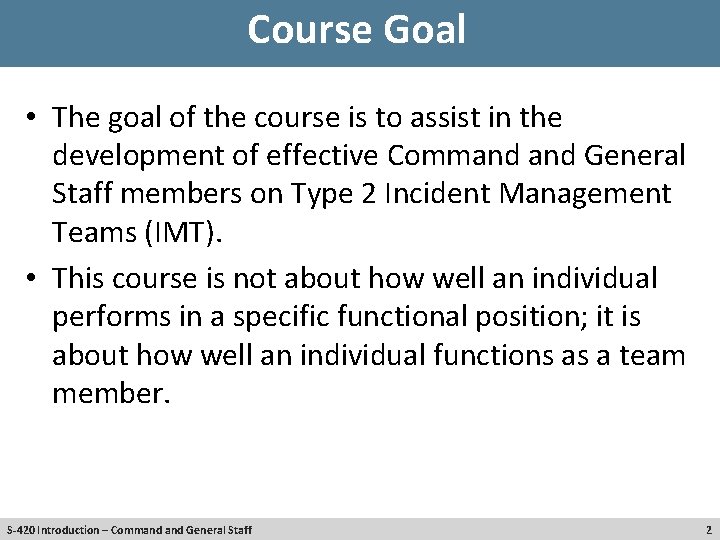 Course Goal

• The goal of the course is to assist in the development of effective Command and General Staff members on Type 2 Incident Management Teams (IMT).

• This course is not about how well an individual performs in a specific functional position; it is about how well an individual functions as a team member.

S-420 Introduction – Command and General Staff

2